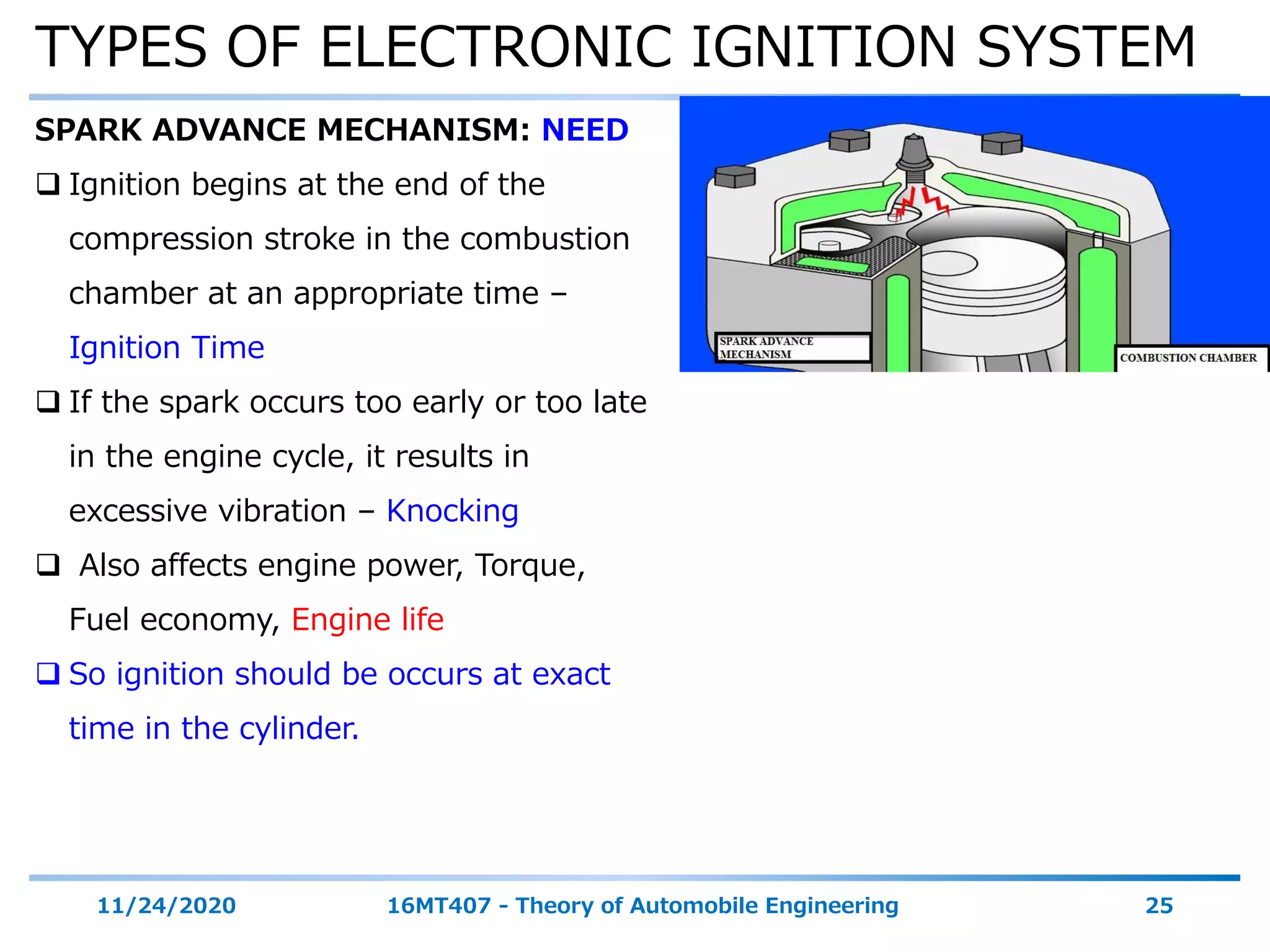 TYPES OF ELECTRONIC IGNITION SYSTEM

SPARK ADVANCE MECHANISM: NEED

❑ Ignition begins at the end of the compression stroke in the combustion chamber at an appropriate time – Ignition Time

❑ If the spark occurs too early or too late in the engine cycle, it results in excessive vibration – Knocking

❑ Also affects engine power, Torque, Fuel economy, Engine life

❑ So ignition should be occurs at exact time in the cylinder.

SPARK ADVANCE MECHANISM

COMBUSTION CHAMBER

11/24/2020 16MT407 - Theory of Automobile Engineering 25